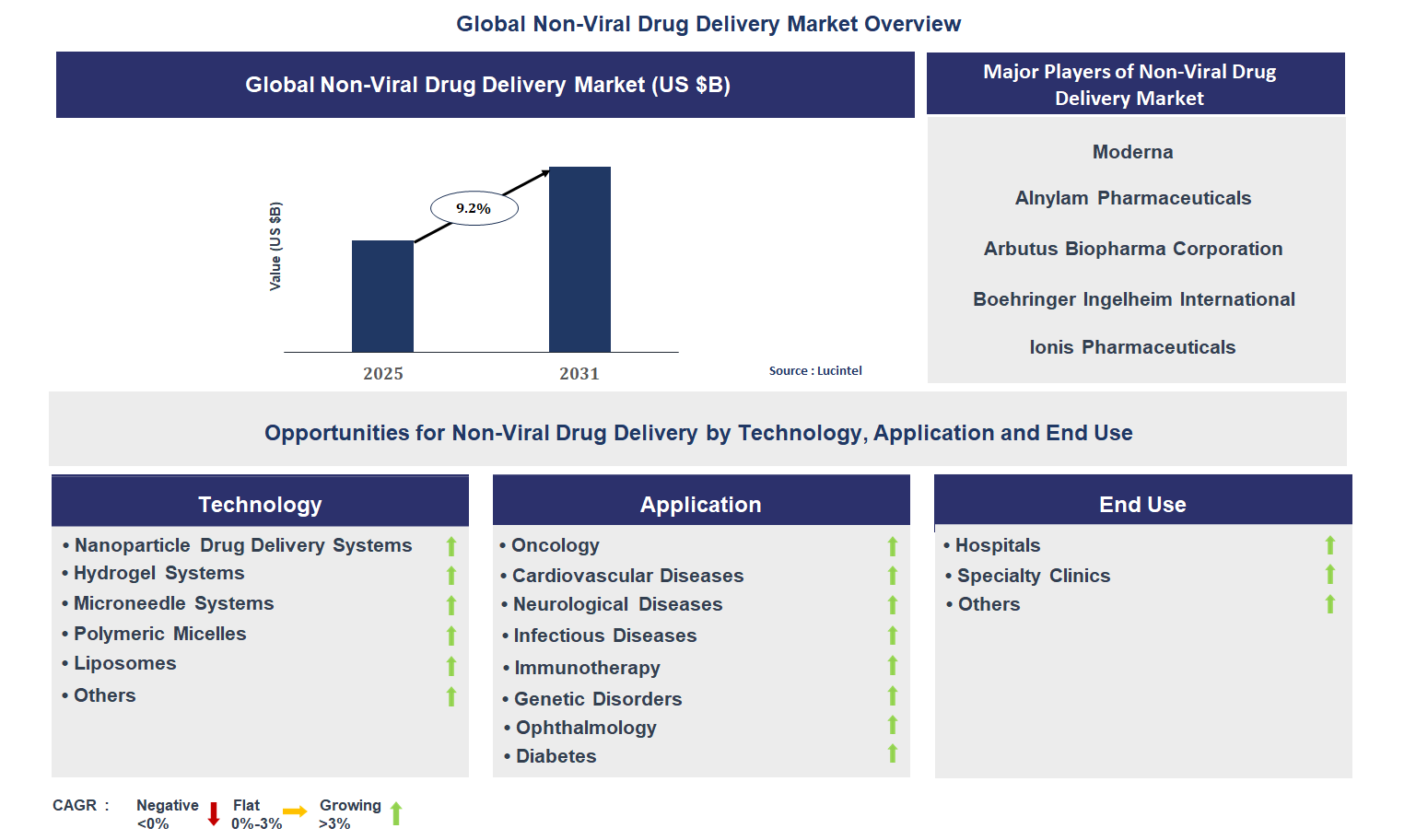 Global Non-Viral Drug Delivery Market Overview

Global Non-Viral Drug Delivery Market (US $B)

Value (US $B)

9.2%

2025

2031

Source : Lucintel

Major Players of Non-Viral Drug Delivery Market

Moderna

Alnylam Pharmaceuticals

Arbutus Biopharma Corporation

Boehringer Ingelheim International

Ionis Pharmaceuticals

Opportunities for Non-Viral Drug Delivery by Technology, Application and End Use

Technology

• Nanoparticle Drug Delivery Systems
• Hydrogel Systems
• Microneedle Systems
• Polymeric Micelles
• Liposomes
• Others

Application

• Oncology
• Cardiovascular Diseases
• Neurological Diseases
• Infectious Diseases
• Immunotherapy
• Genetic Disorders
• Ophthalmology
• Diabetes

End Use

• Hospitals
• Specialty Clinics
• Others

CAGR : Negative <0% Flat 0%-3% Growing >3%